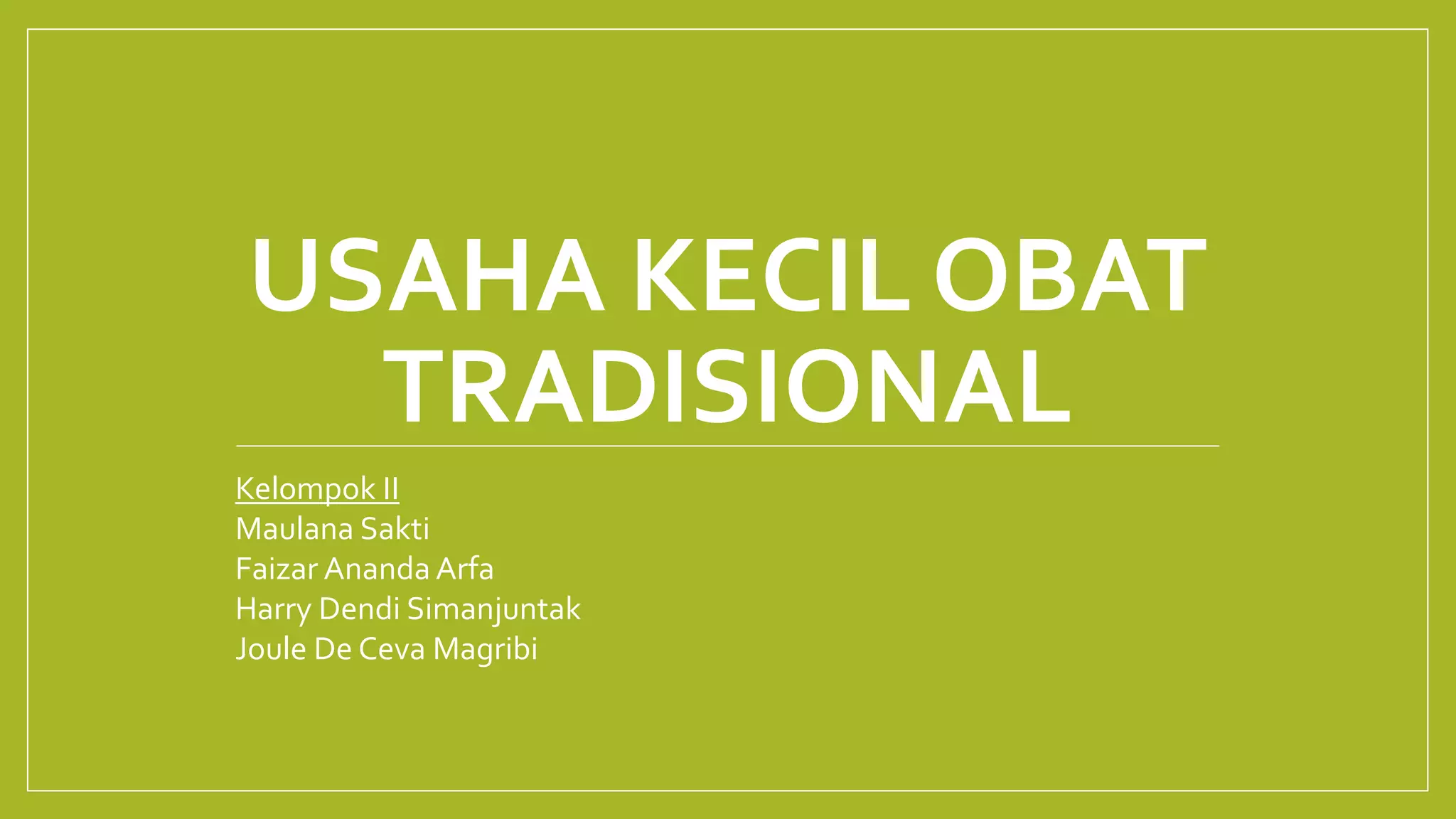 USAHA KECIL OBAT TRADISIONAL

Kelompok II
Maulana Sakti
Faizar Ananda Arfa
Harry Dendi Simanjuntak
Joule De Ceva Magribi